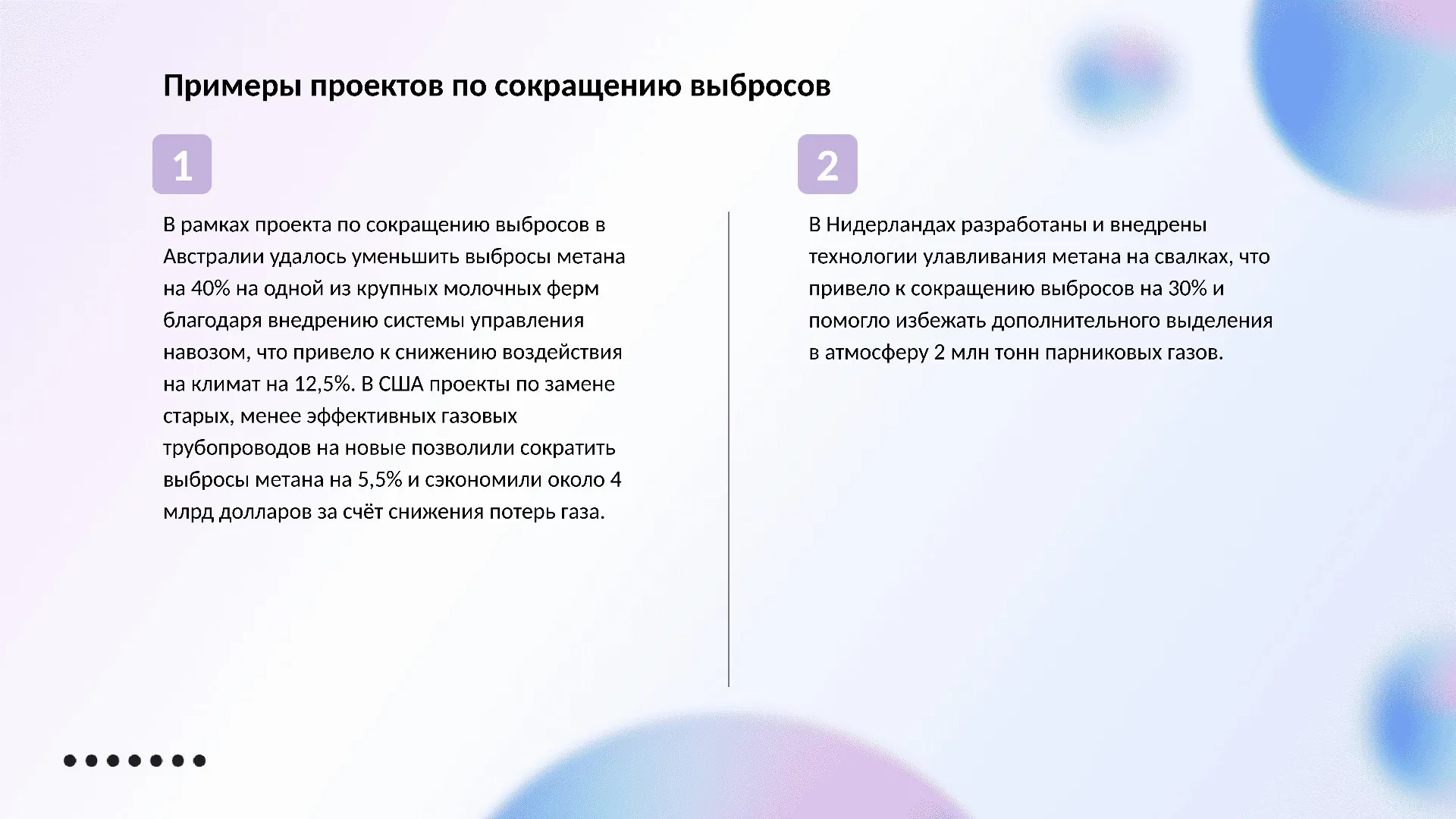 Примеры проектов по сокращению выбросов

1

В рамках проекта по сокращению выбросов в Австралии удалось уменьшить выбросы метана на 40% на одной из крупных молочных ферм благодаря внедрению системы управления навозом, что привело к снижению воздействия на климат на 12,5%. В США проекты по замене старых, менее эффективных газовых трубопроводов на новые позволили сократить выбросы метана на 5,5% и сэкономили около 4 млрд долларов за счёт снижения потерь газа.

2

В Нидерландах разработаны и внедрены технологии улавливания метана на свалках, что привело к сокращению выбросов на 30% и помогло избежать дополнительного выделения в атмосферу 2 млн тонн парниковых газов.